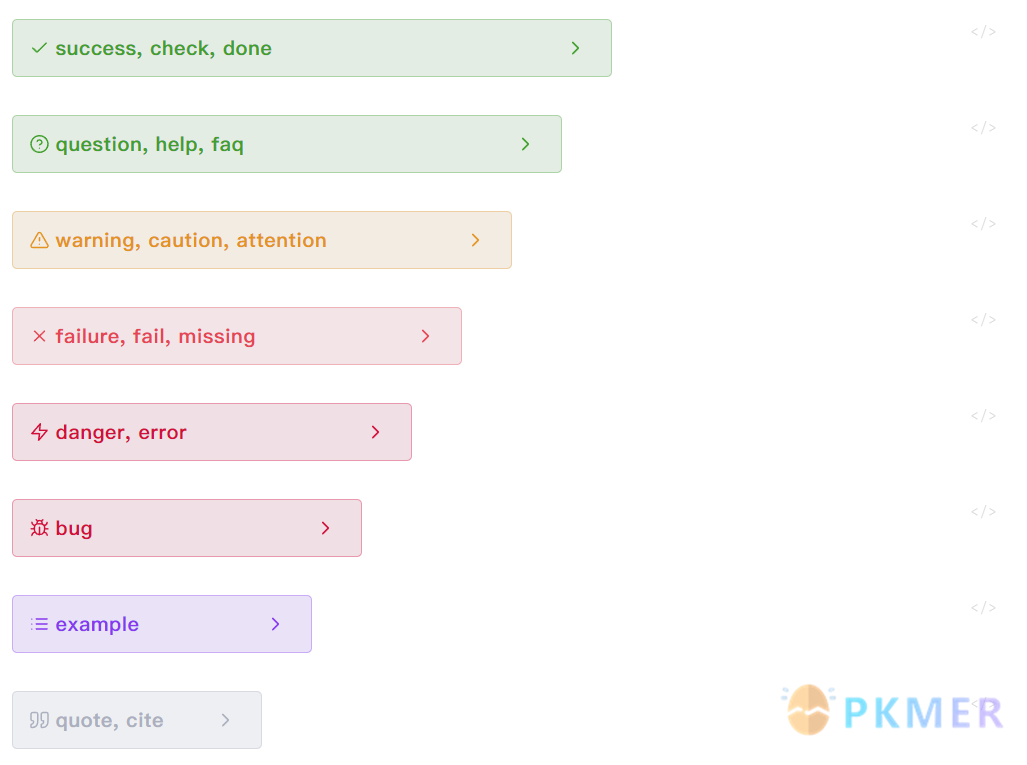 success, check, done

</>

question, help, faq

</>

warning, caution, attention

</>

failure, fail, missing

</>

danger, error

</>

bug

</>

example

</>

quote, cite

PKMER